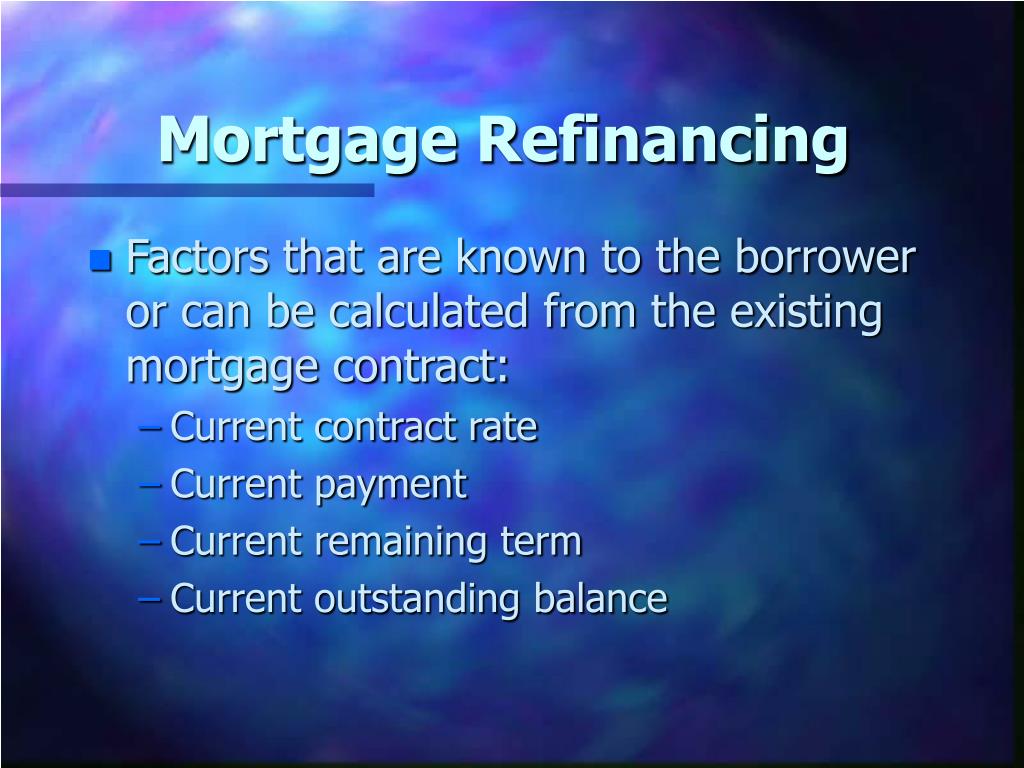 Mortgage Refinancing

Factors that are known to the borrower or can be calculated from the existing mortgage contract:

– Current contract rate
– Current payment
– Current remaining term
– Current outstanding balance